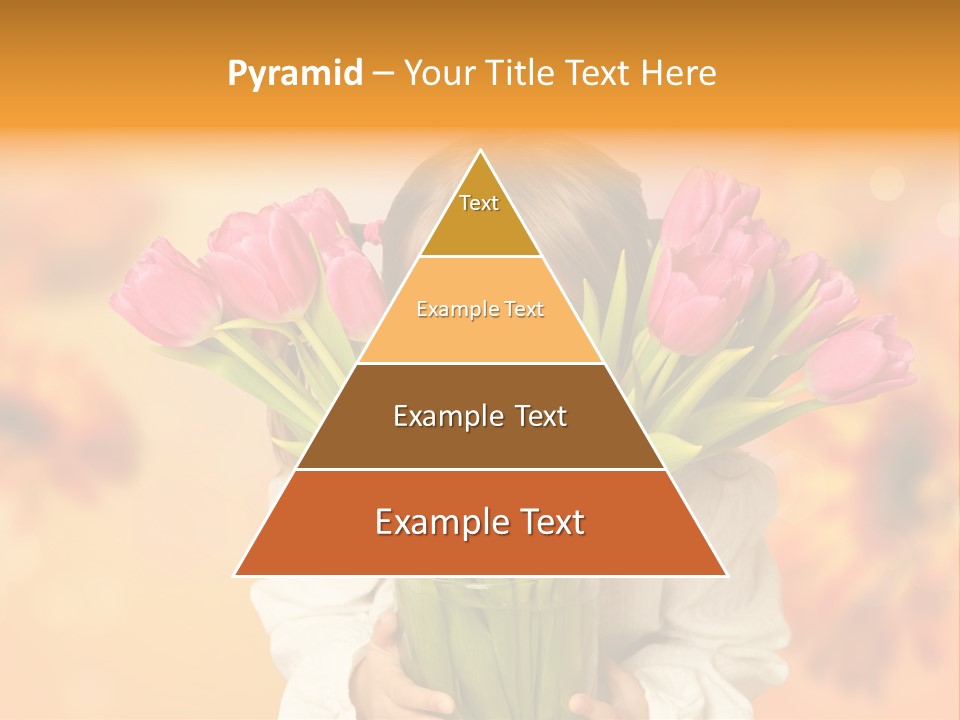 Pyramid – Your Title Text Here

Text

Example Text

Example Text

Example Text